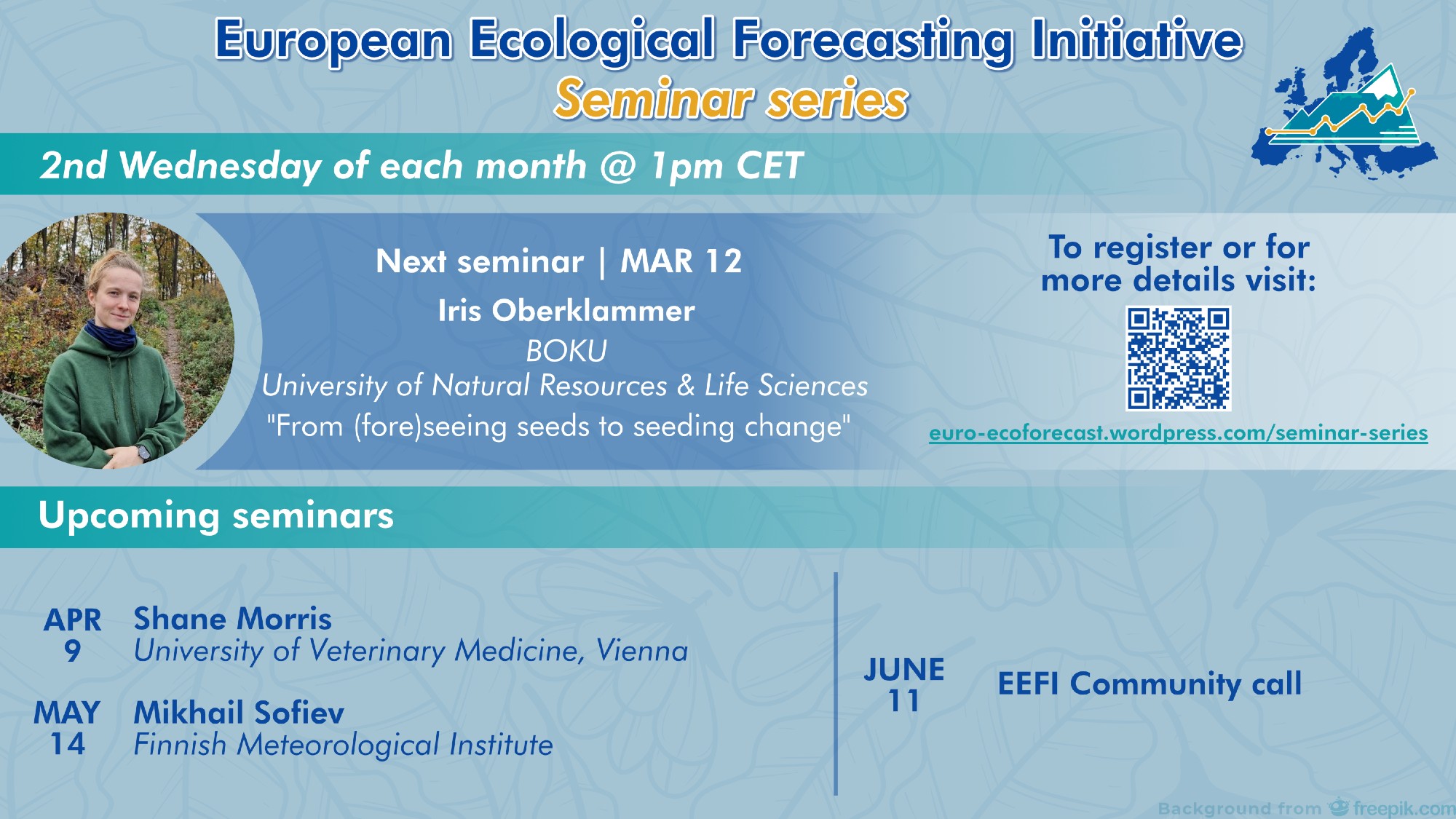 European Ecological Forecasting Initiative
Seminar series

2nd Wednesday of each month @ 1pm CET

Next seminar | MAR 12
Iris Oberklammer
BOKU
University of Natural Resources & Life Sciences
"From (fore)seeing seeds to seeding change"

To register or for more details visit:

euro-ecoforecast.wordpress.com/seminar-series

Upcoming seminars

APR 9 Shane Morris
University of Veterinary Medicine, Vienna

MAY 14 Mikhail Sofiev
Finnish Meteorological Institute

JUNE 11 EEFI Community call

Background from freepik.com